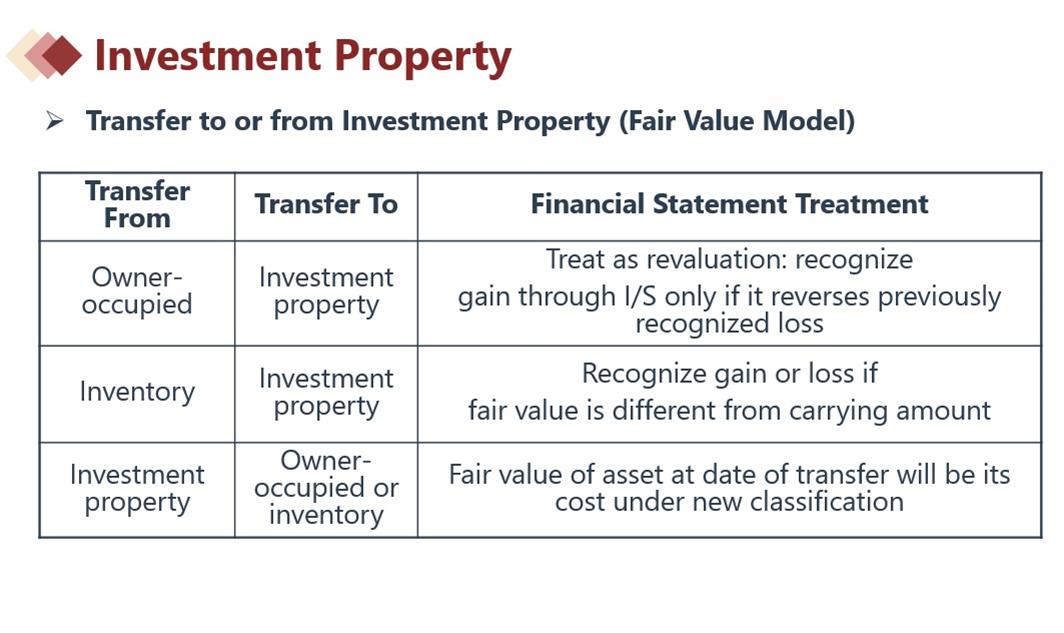 Investment Property

➢ Transfer to or from Investment Property (Fair Value Model)

| Transfer From | Transfer To | Financial Statement Treatment |
|---|---|---|
| Owner-occupied | Investment property | Treat as revaluation: recognize gain through I/S only if it reverses previously recognized loss |
| Inventory | Investment property | Recognize gain or loss if fair value is different from carrying amount |
| Investment property | Owner-occupied or inventory | Fair value of asset at date of transfer will be its cost under new classification |